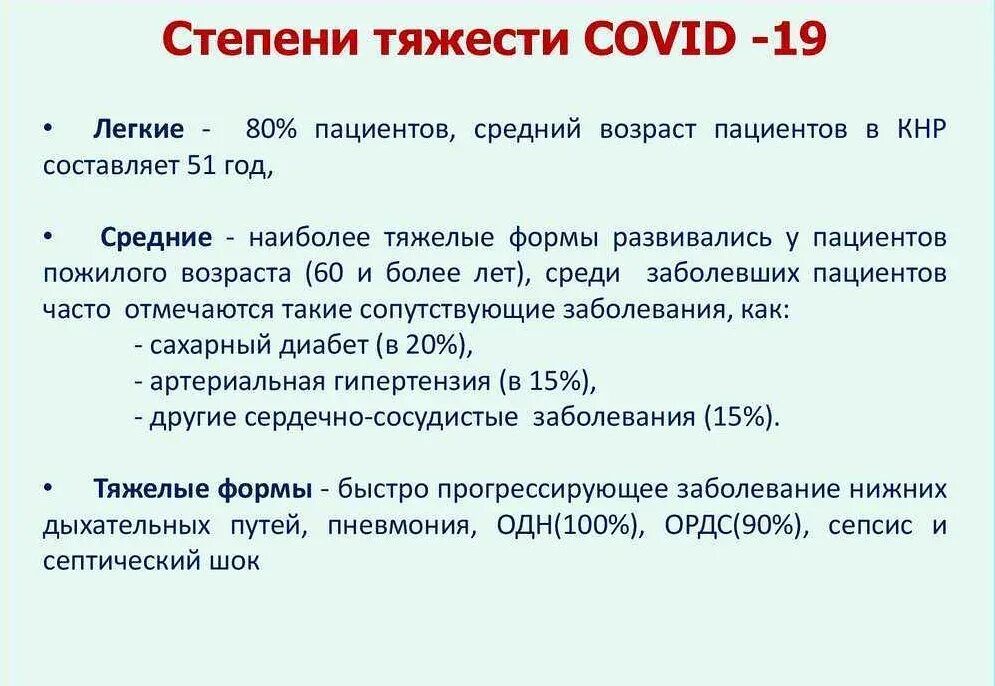 Степени тяжести COVID -19

• Легкие - 80% пациентов, средний возраст пациентов в КНР составляет 51 год,

• Средние - наиболее тяжелые формы развивались у пациентов пожилого возраста (60 и более лет), среди заболевших пациентов часто отмечаются такие сопутствующие заболевания, как:
- сахарный диабет (в 20%),
- артериальная гипертензия (в 15%),
- другие сердечно-сосудистые заболевания (15%).

• Тяжелые формы - быстро прогрессирующее заболевание нижних дыхательных путей, пневмония, ОДН(100%), ОРДС(90%), сепсис и септический шок